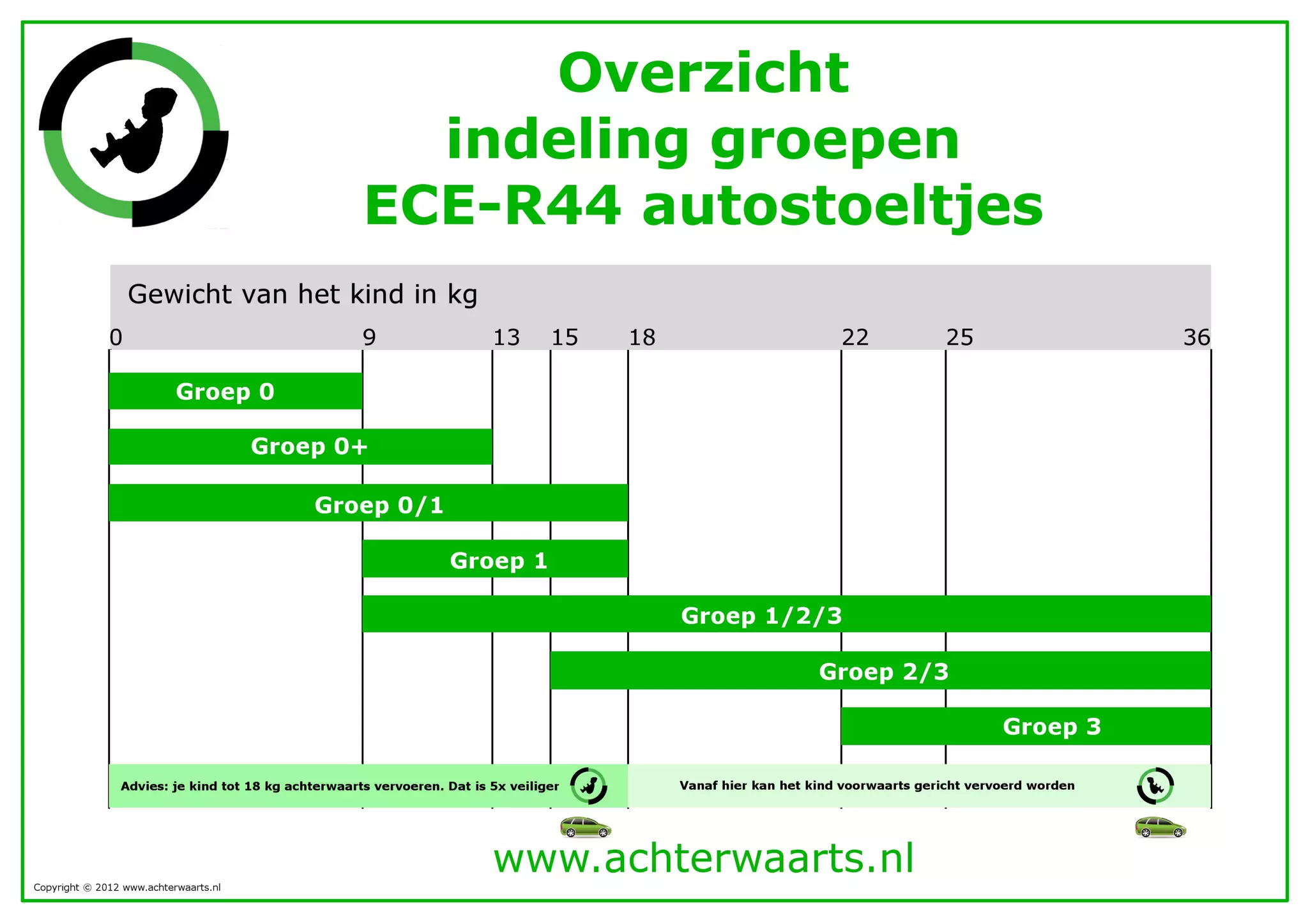 Overzicht
indeling groepen
ECE-R44 autostoeltjes

Gewicht van het kind in kg

0 9 13 15 18 22 25 36

Groep 0

Groep 0+

Groep 0/1

Groep 1

Groep 1/2/3

Groep 2/3

Groep 3

Advies: je kind tot 18 kg achterwaarts vervoeren. Dat is 5x veiliger

Vanaf hier kan het kind voorwaarts gericht vervoerd worden

www.achterwaarts.nl

Copyright © 2012 www.achterwaarts.nl